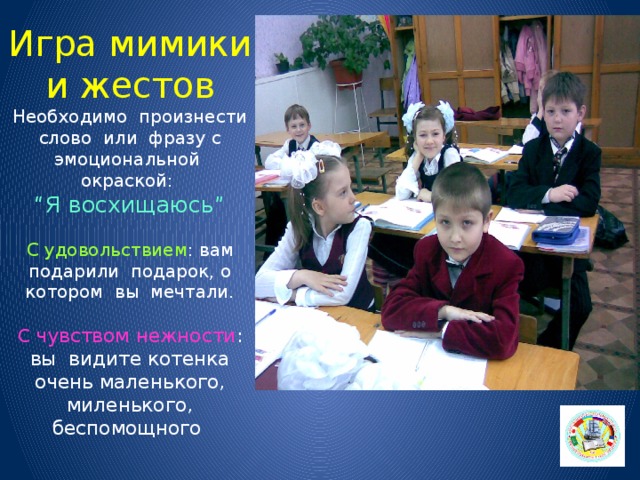 Игра мимики и жестов

Необходимо произнести слово или фразу с эмоциональной окраской:

“Я восхищаюсь”

С удовольствием: вам подарили подарок, о котором вы мечтали.

С чувством нежности: вы видите котенка очень маленького, миленького, беспомощного